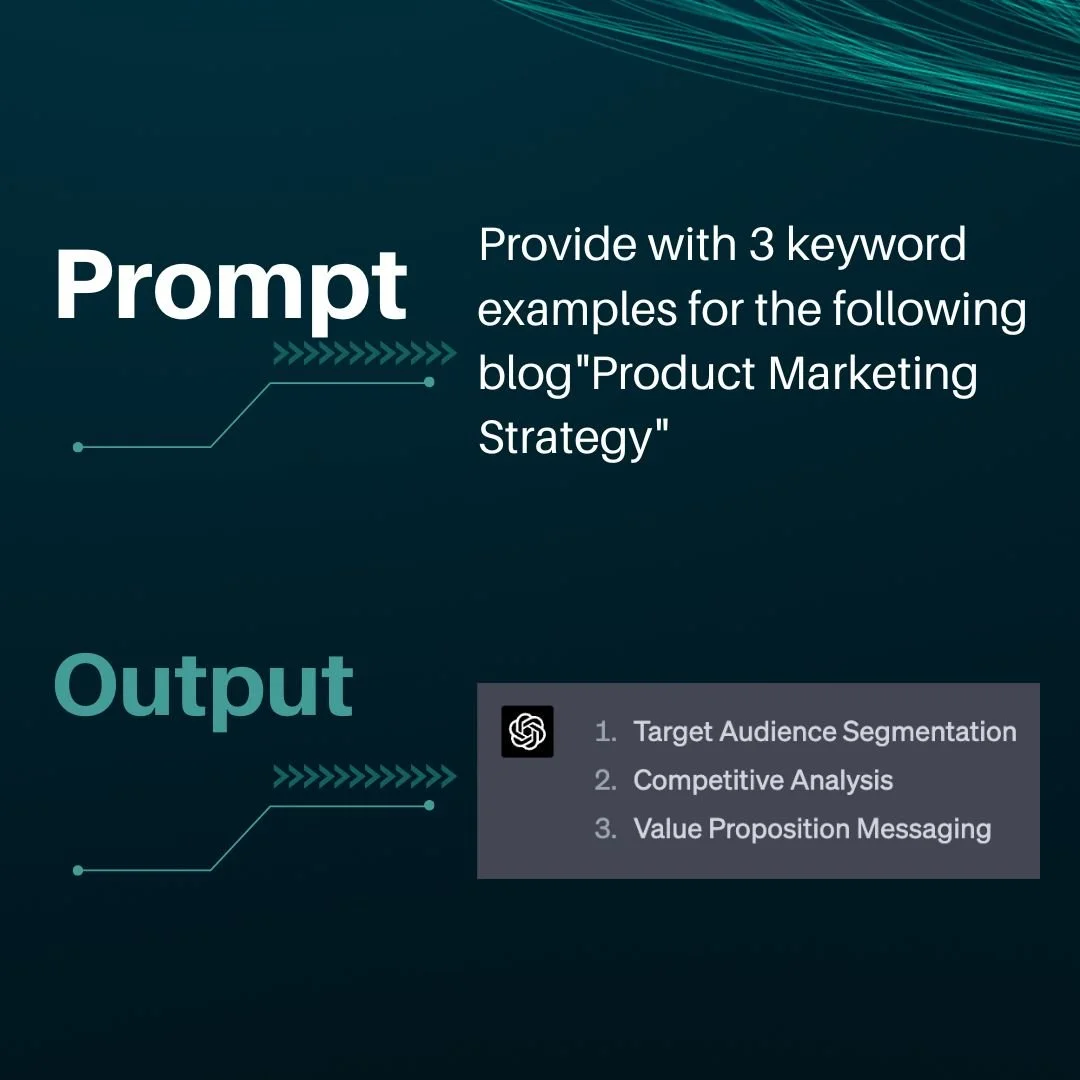 Prompt

Provide with 3 keyword examples for the following blog"Product Marketing Strategy"

Output

1. Target Audience Segmentation
2. Competitive Analysis
3. Value Proposition Messaging